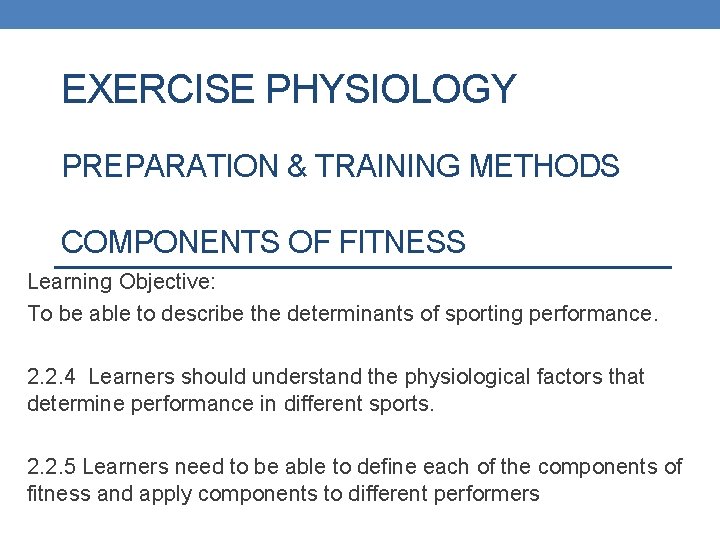 EXERCISE PHYSIOLOGY

PREPARATION & TRAINING METHODS

COMPONENTS OF FITNESS

Learning Objective:
To be able to describe the determinants of sporting performance.

2.2.4 Learners should understand the physiological factors that determine performance in different sports.

2.2.5 Learners need to be able to define each of the components of fitness and apply components to different performers